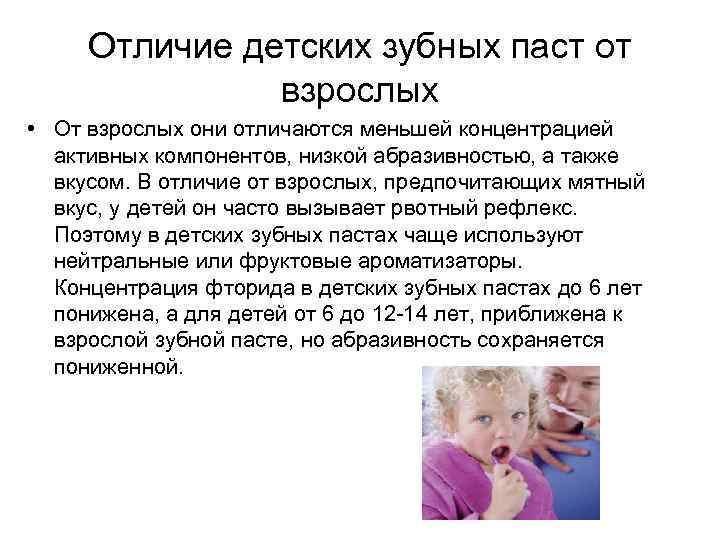 Отличие детских зубных паст от взрослых

• От взрослых они отличаются меньшей концентрацией активных компонентов, низкой абразивностью, а также вкусом. В отличие от взрослых, предпочитающих мятный вкус, у детей он часто вызывает рвотный рефлекс. Поэтому в детских зубных пастах чаще используют нейтральные или фруктовые ароматизаторы. Концентрация фторида в детских зубных пастах до 6 лет понижена, а для детей от 6 до 12-14 лет, приближена к взрослой зубной пасте, но абразивность сохраняется пониженной.